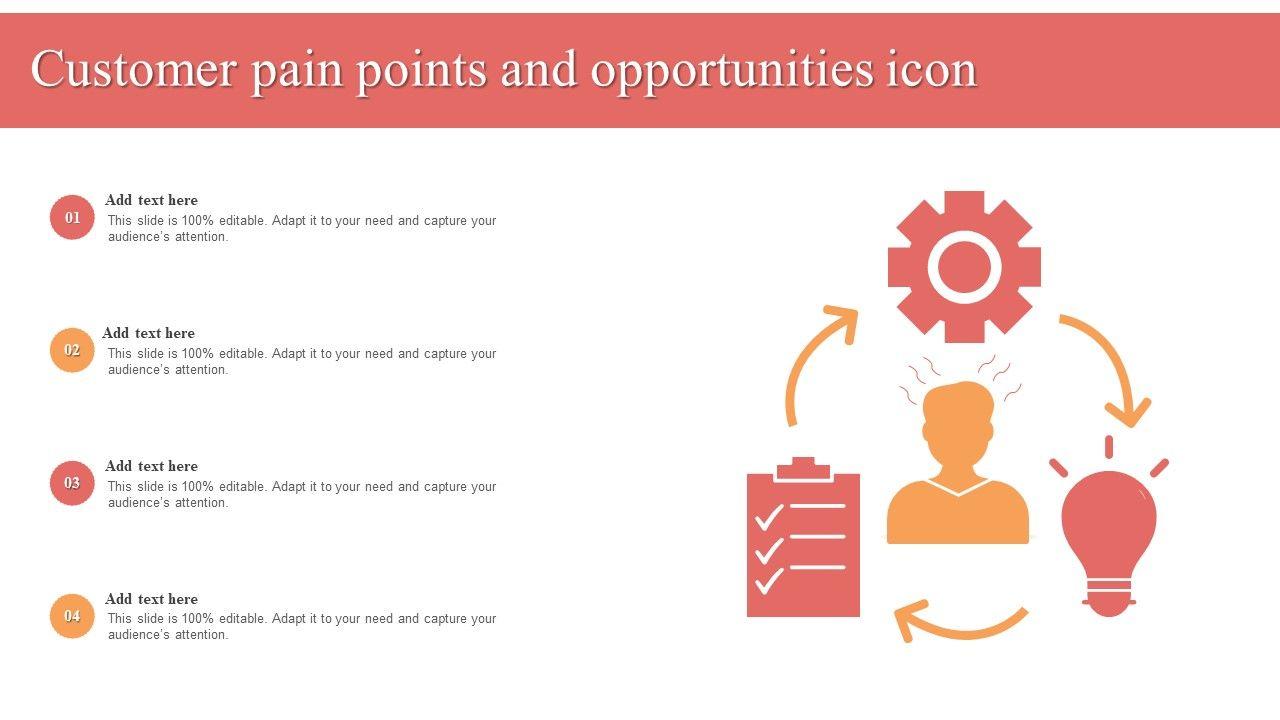 Customer pain points and opportunities icon

01
Add text here
This slide is 100% editable. Adapt it to your need and capture your audience's attention.

02
Add text here
This slide is 100% editable. Adapt it to your need and capture your audience's attention.

03
Add text here
This slide is 100% editable. Adapt it to your need and capture your audience's attention.

04
Add text here
This slide is 100% editable. Adapt it to your need and capture your audience's attention.